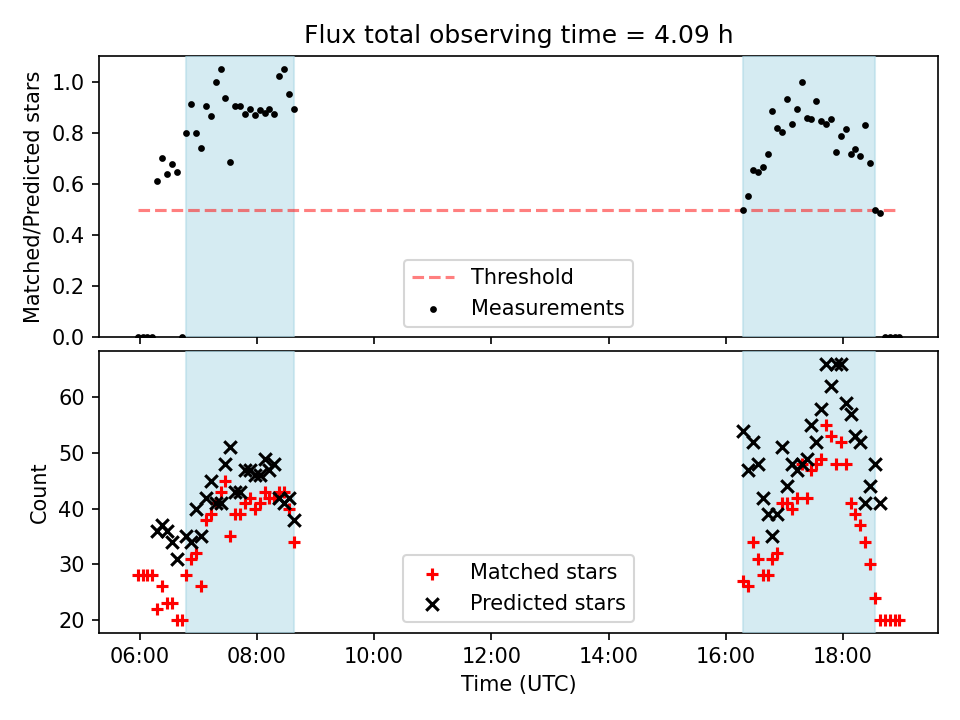 Flux total observing time = 4.09 h

Matched/Predicted stars

1.0
0.8
0.6
0.4
0.2
0.0

Threshold
Measurements

Count

60
50
40
30
20

Matched stars
Predicted stars

06:00
08:00
10:00
12:00
14:00
16:00
18:00

Time (UTC)